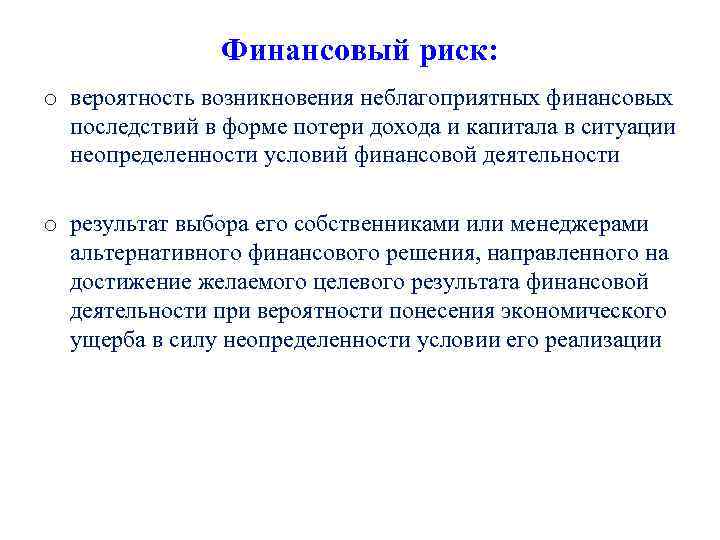 Финансовый риск:

o вероятность возникновения неблагоприятных финансовых последствий в форме потери дохода и капитала в ситуации неопределенности условий финансовой деятельности

o результат выбора его собственниками или менеджерами альтернативного финансового решения, направленного на достижение желаемого целевого результата финансовой деятельности при вероятности понесения экономического ущерба в силу неопределенности условии его реализации